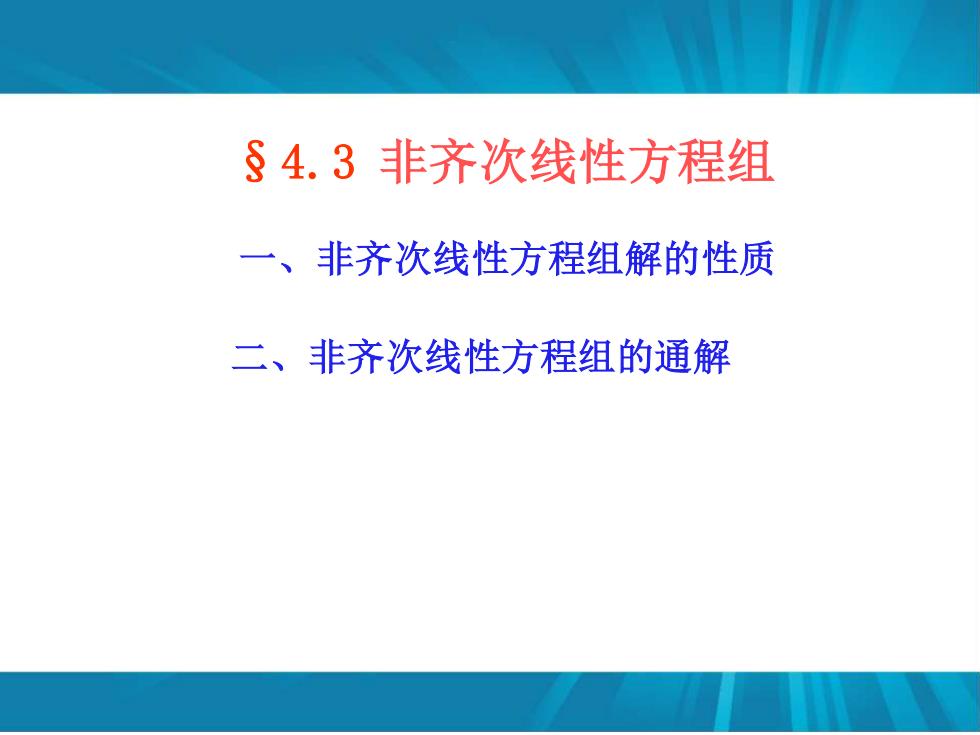 §4.3 非齐次线性方程组

一、非齐次线性方程组解的性质

二、非齐次线性方程组的通解